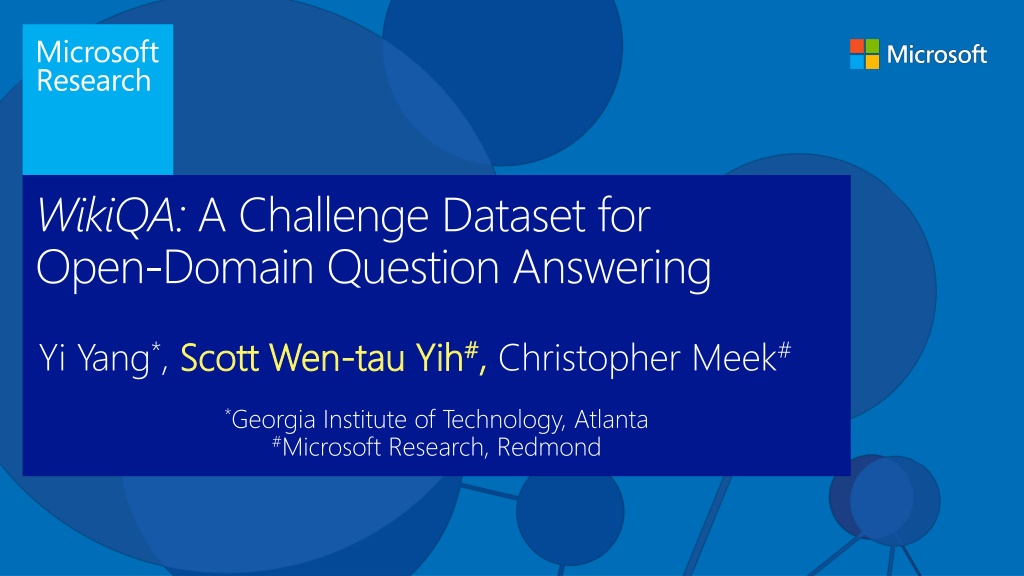 Microsoft Research

Microsoft

WikiQA: A Challenge Dataset for Open-Domain Question Answering

Yi Yang*, Scott Wen-tau Yih#, Christopher Meek#

*Georgia Institute of Technology, Atlanta
#Microsoft Research, Redmond